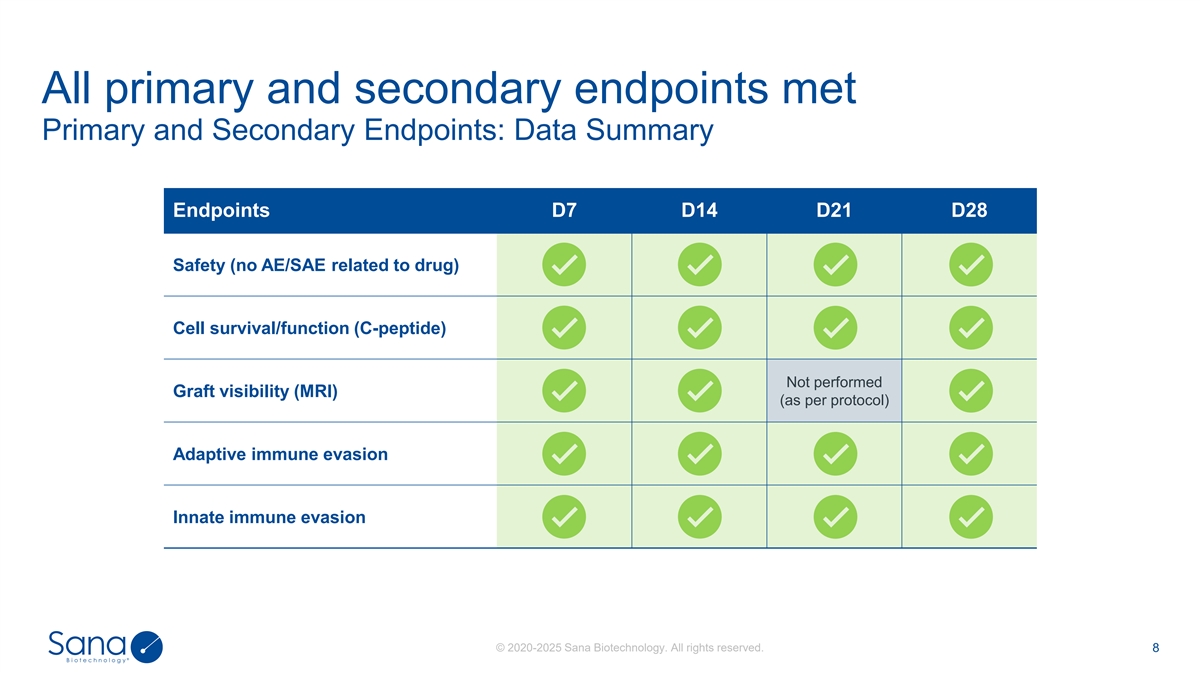 All primary and secondary endpoints met
Primary and Secondary Endpoints: Data Summary

| Endpoints | D7 | D14 | D21 | D28 |
|---|---|---|---|---|
| Safety (no AE/SAE related to drug) | ✓ | ✓ | ✓ | ✓ |
| Cell survival/function (C-peptide) | ✓ | ✓ | ✓ | ✓ |
| Graft visibility (MRI) | ✓ | ✓ | Not performed (as per protocol) | ✓ |
| Adaptive immune evasion | ✓ | ✓ | ✓ | ✓ |
| Innate immune evasion | ✓ | ✓ | ✓ | ✓ |

Sana Biotechnology®

© 2020-2025 Sana Biotechnology. All rights reserved.

8